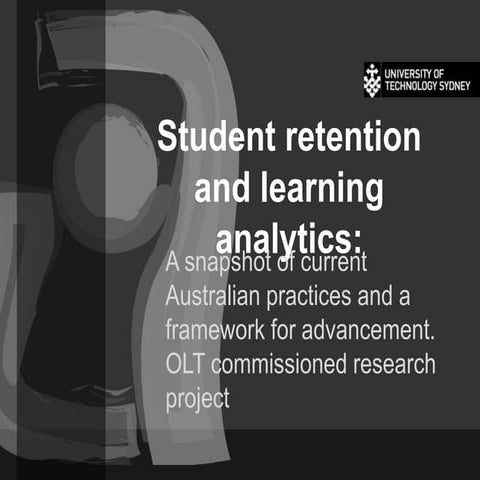 UNIVERSITY OF TECHNOLOGY SYDNEY

Student retention and learning analytics:

A snapshot of current Australian practices and a framework for advancement. OLT commissioned research project